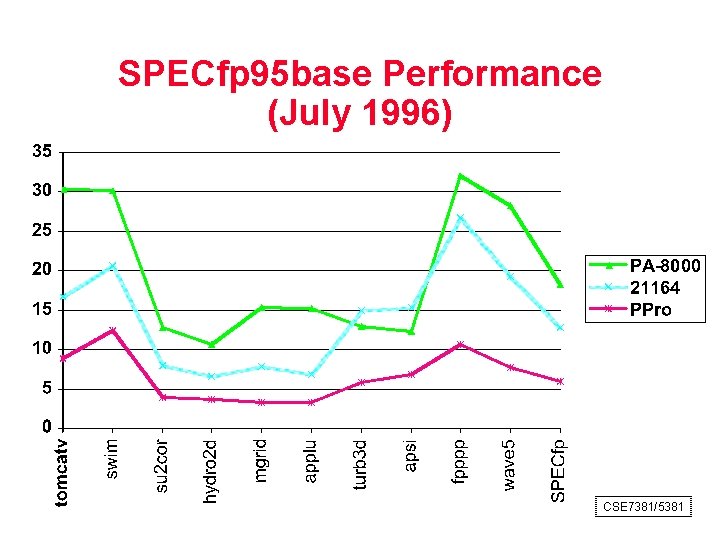 SPECfp95base Performance
(July 1996)

35
30
25
20
15
10
5
0

tomcatv
swim
su2cor
hydro2d
mgrid
applu
turb3d
apsi
fpppp
wave5
SPECfp

PA-8000
21164
PPro

CSE7381/5381